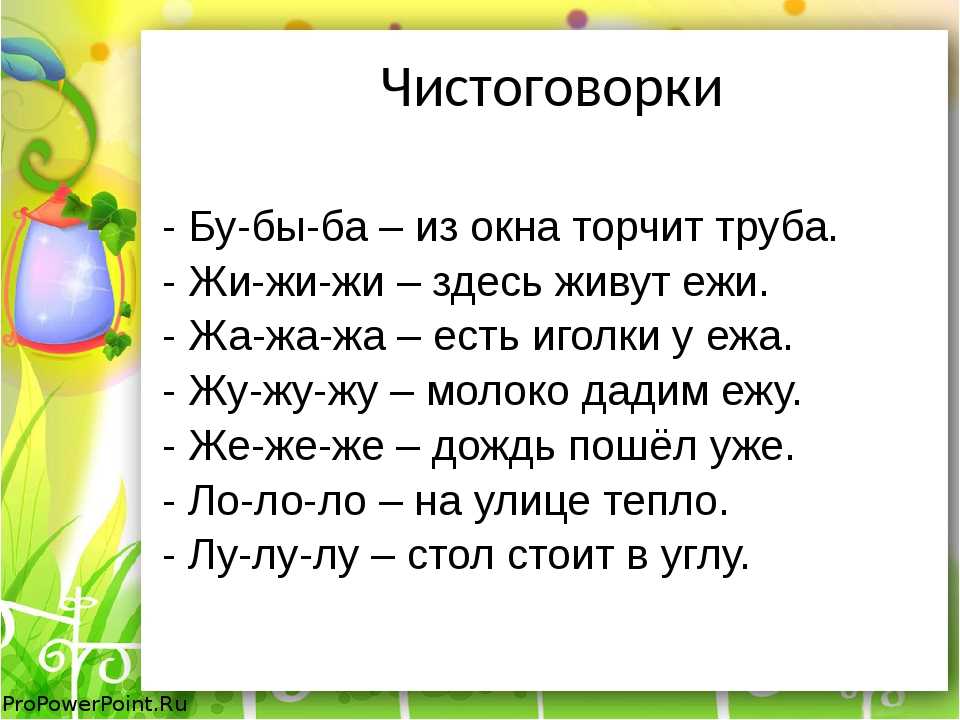 Чистоговорки

- Бу-бы-ба – из окна торчит труба.
- Жи-жи-жи – здесь живут ежи.
- Жа-жа-жа – есть иголки у ежа.
- Жу-жу-жу – молоко дадим ежу.
- Же-же-же – дождь пошёл уже.
- Ло-ло-ло – на улице тепло.
- Лу-лу-лу – стол стоит в углу.

ProPowerPoint.Ru